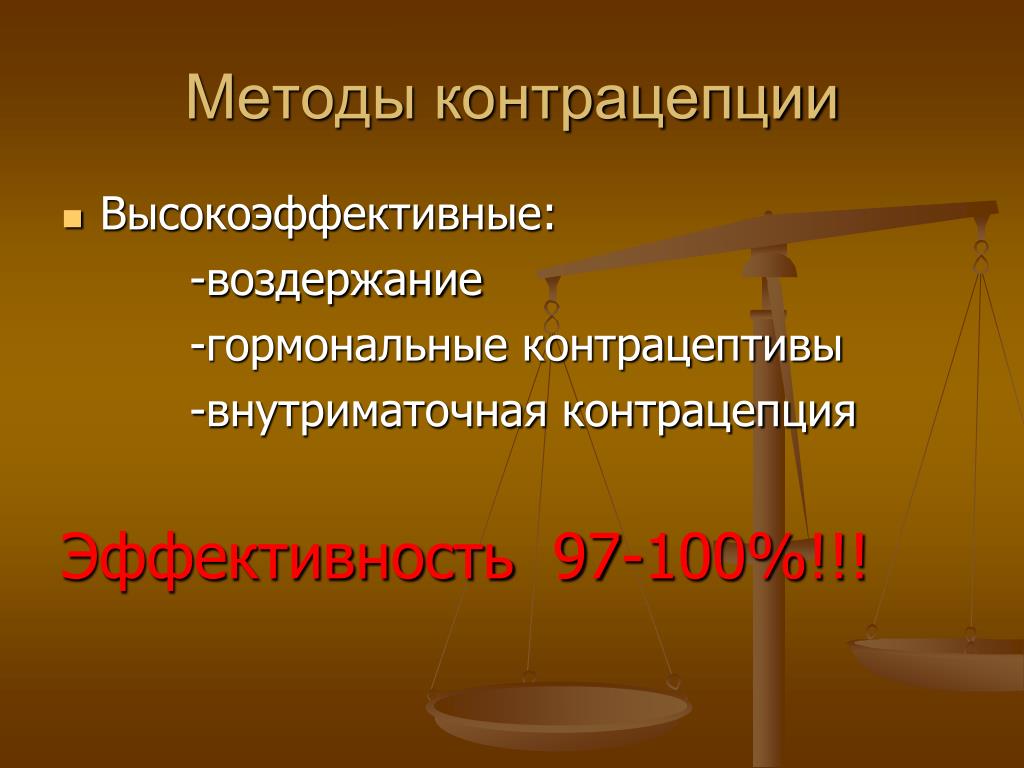 Методы контрацепции

Высокоэффективные:
-воздержание
-гормональные контрацептивы
-внутриматочная контрацепция

Эффективность 97-100%!!!